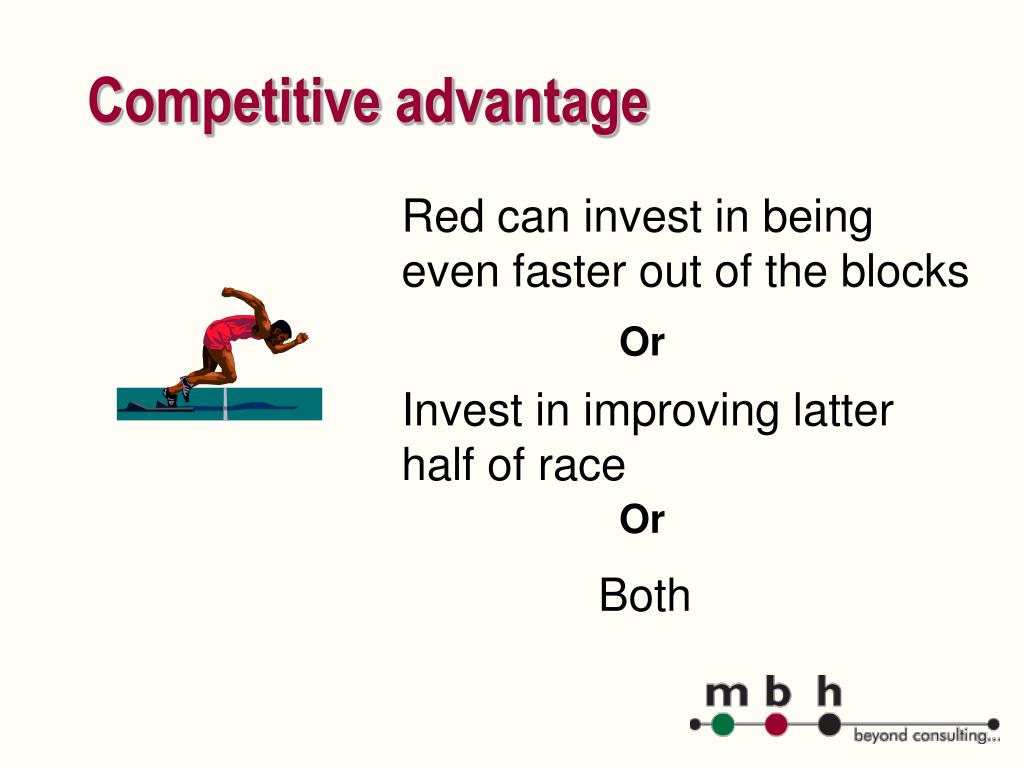 Competitive advantage

Red can invest in being even faster out of the blocks

Or

Invest in improving latter half of race

Or

Both

m b h

beyond consulting...